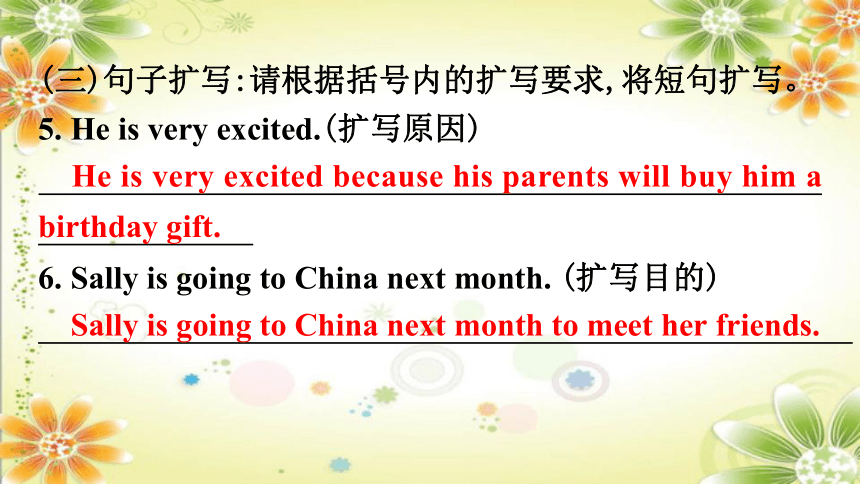 (三)句子扩写:请根据括号内的扩写要求,将短句扩写。
5. He is very excited.(扩写原因)
He is very excited because his parents will buy him a birthday gift.
6. Sally is going to China next month. (扩写目的)
Sally is going to China next month to meet her friends.